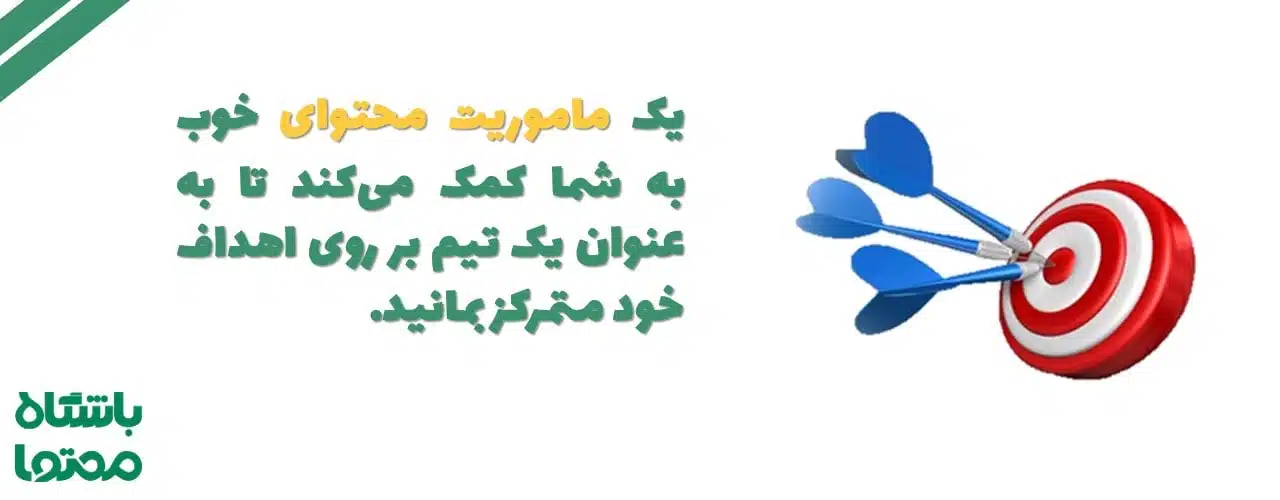 یک ماموریت محتوای خوب به شما کمک می‌کند تا به عنوان یک تیم بر روی اهداف خود متمرکز بمانید.

باشگاه محتوا